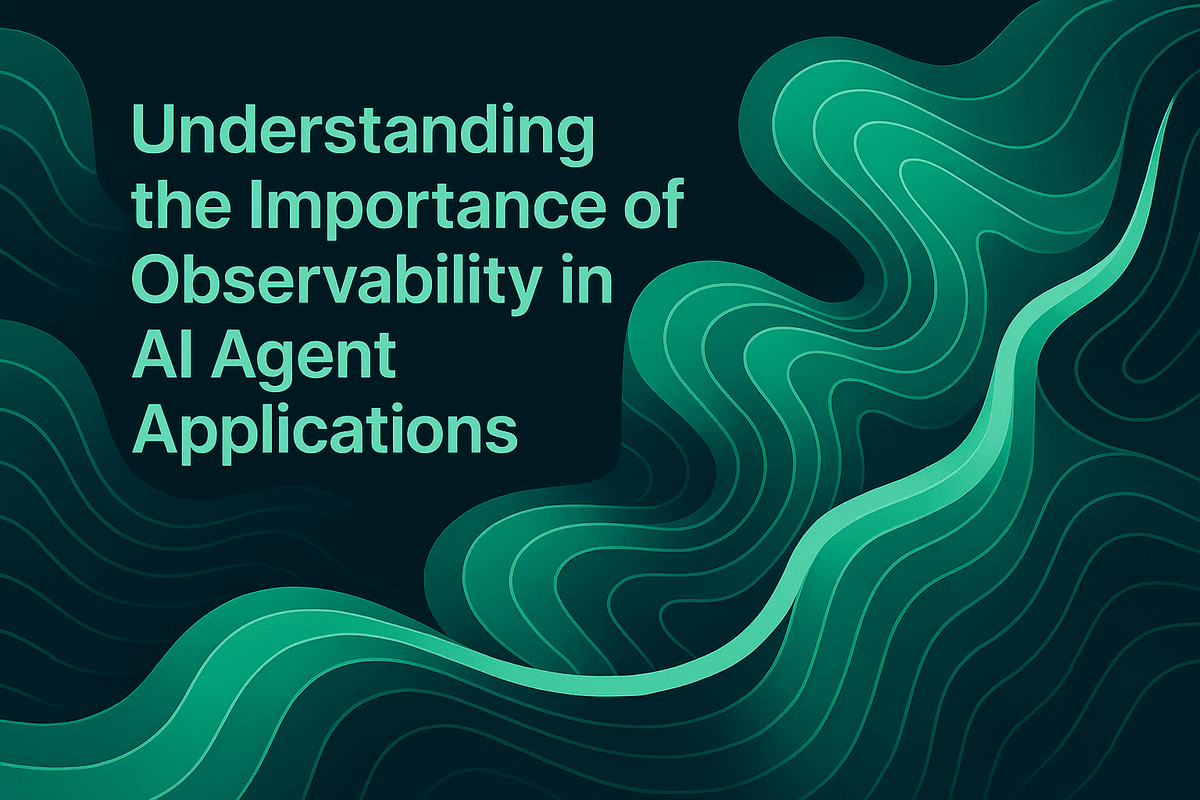 Understanding the Importance of Observability in AI Agent Applications